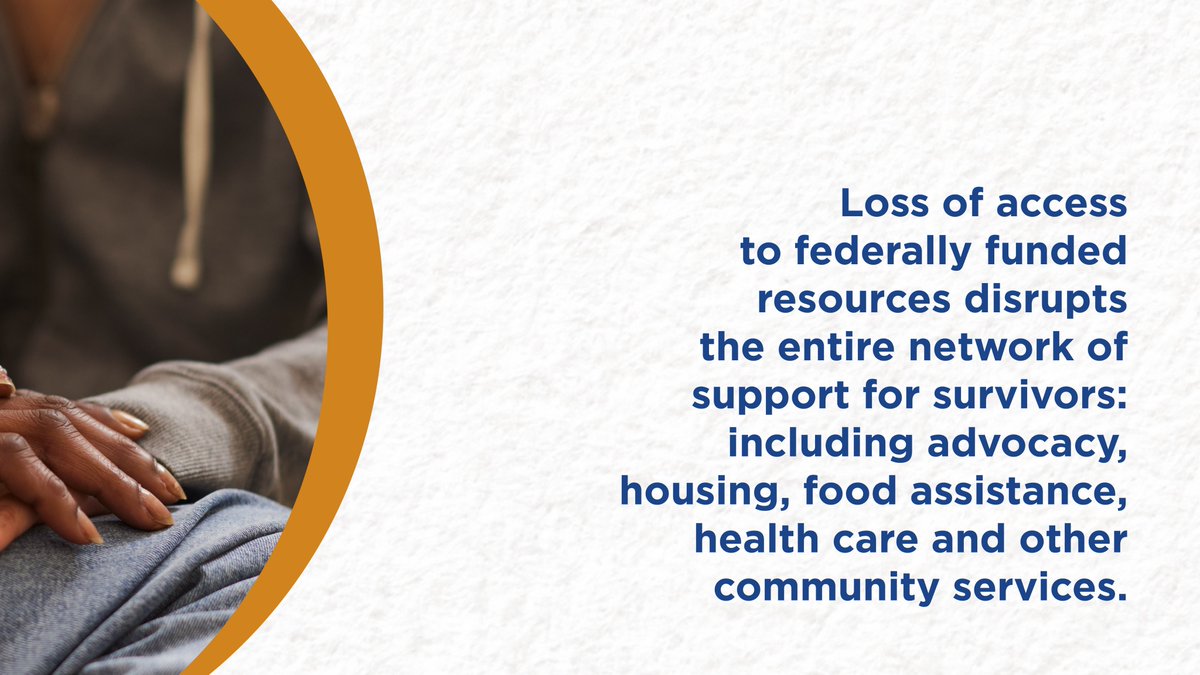 Loss of access to federally funded resources disrupts the entire network of support for survivors: including advocacy, housing, food assistance, health care and other community services.